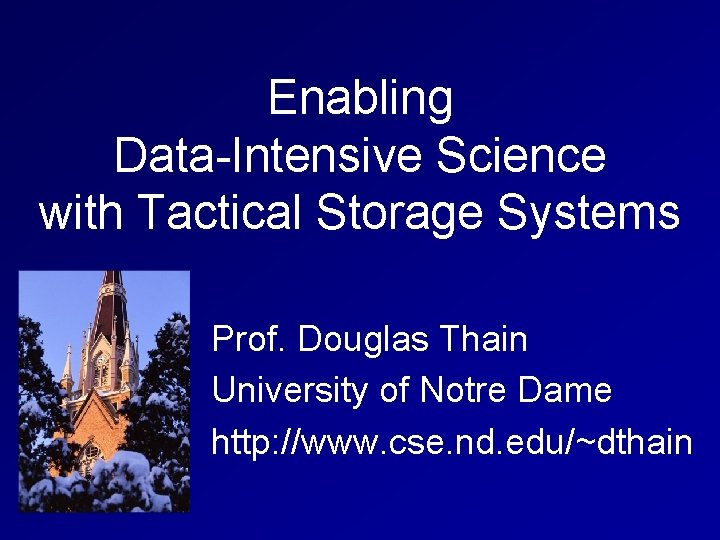 Enabling
Data-Intensive Science
with Tactical Storage Systems

Prof. Douglas Thain
University of Notre Dame
http://www.cse.nd.edu/~dthain